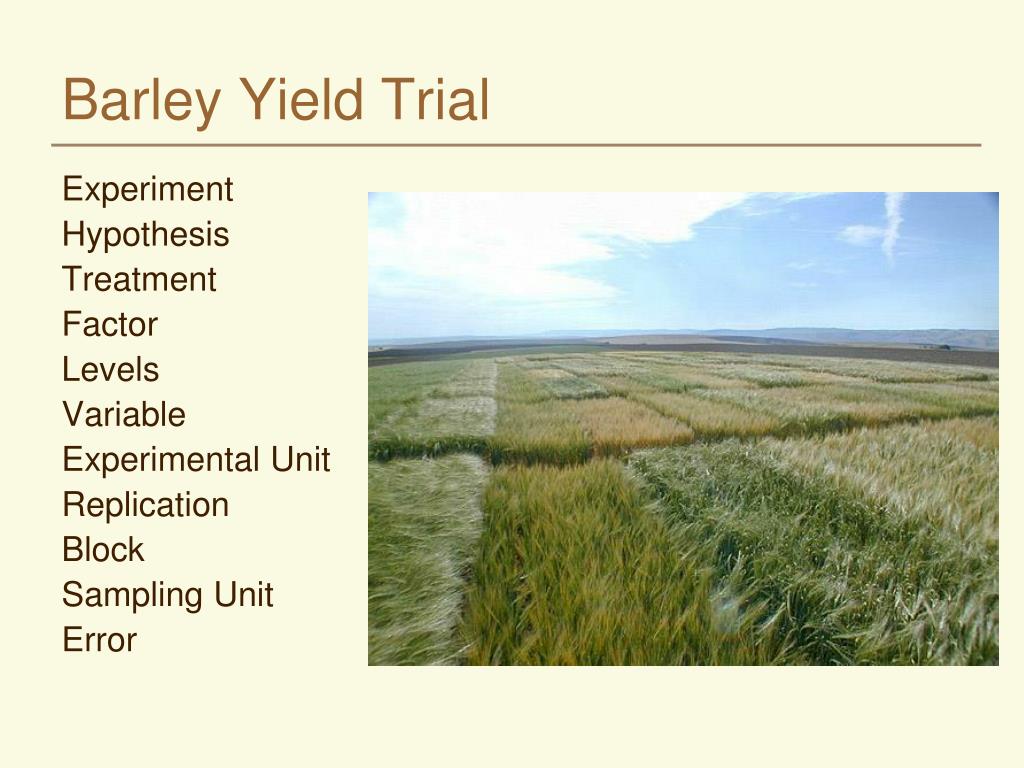 Barley Yield Trial

Experiment
Hypothesis
Treatment
Factor
Levels
Variable
Experimental Unit
Replication
Block
Sampling Unit
Error